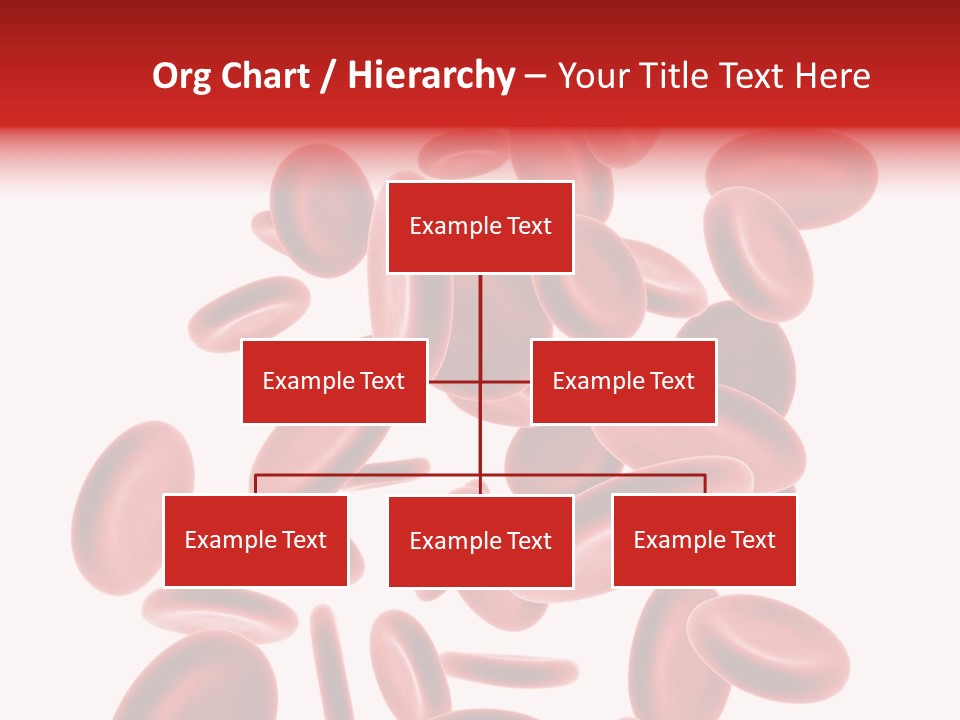 Org Chart / Hierarchy – Your Title Text Here

Example Text

Example Text

Example Text

Example Text

Example Text

Example Text